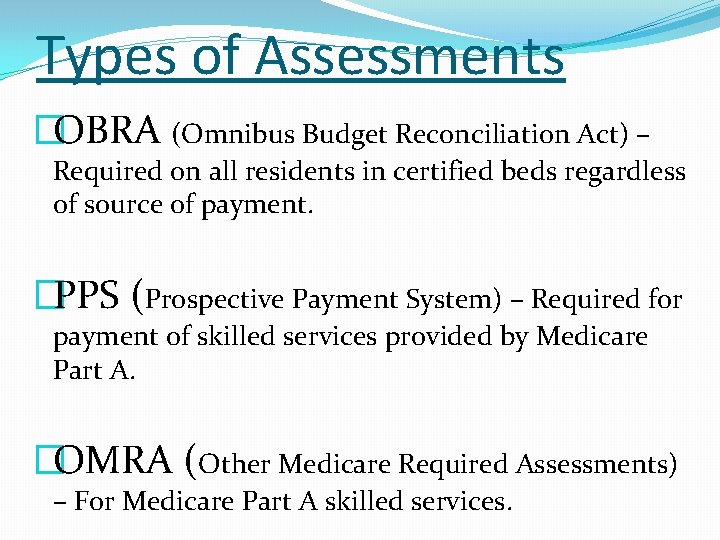 Types of Assessments

OBRA (Omnibus Budget Reconciliation Act) – Required on all residents in certified beds regardless of source of payment.

PPS (Prospective Payment System) – Required for payment of skilled services provided by Medicare Part A.

OMRA (Other Medicare Required Assessments) – For Medicare Part A skilled services.